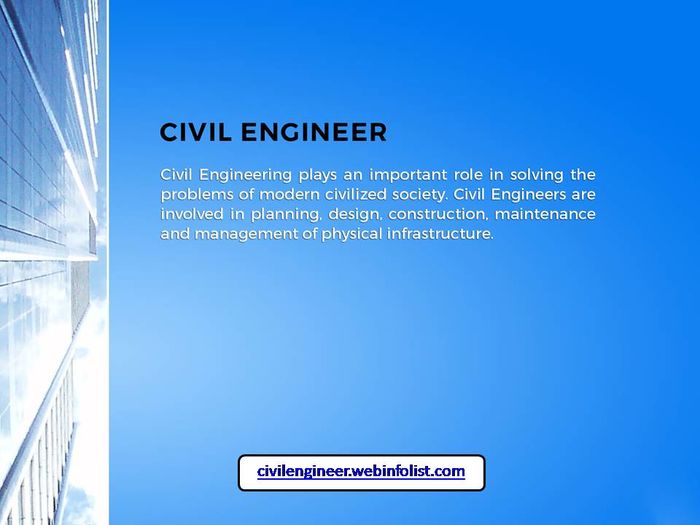 CIVIL ENGINEER

Civil Engineering plays an important role in solving the problems of modern civilized society. Civil Engineers are involved in planning, design, construction, maintenance and management of physical infrastructure.

civilengineer.webinfolist.com